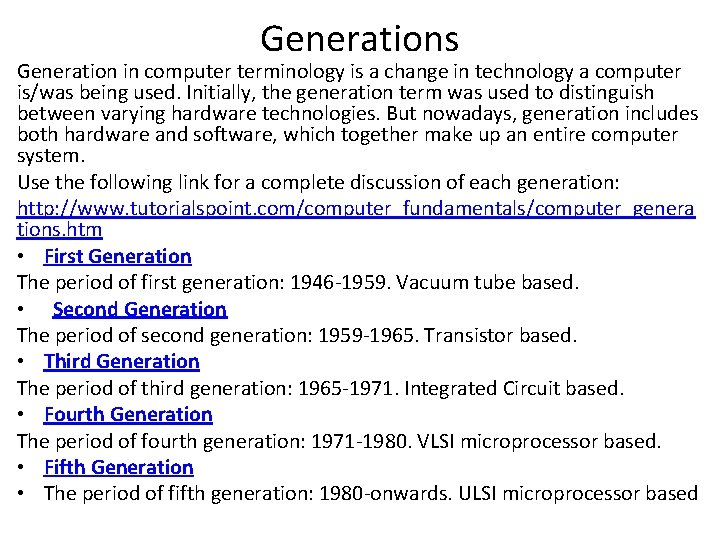 Generations

Generation in computer terminology is a change in technology a computer is/was being used. Initially, the generation term was used to distinguish between varying hardware technologies. But nowadays, generation includes both hardware and software, which together make up an entire computer system.

Use the following link for a complete discussion of each generation: http://www.tutorialspoint.com/computer_fundamentals/computer_generations.htm

• First Generation

The period of first generation: 1946-1959. Vacuum tube based.

• Second Generation

The period of second generation: 1959-1965. Transistor based.

• Third Generation

The period of third generation: 1965-1971. Integrated Circuit based.

• Fourth Generation

The period of fourth generation: 1971-1980. VLSI microprocessor based.

• Fifth Generation

• The period of fifth generation: 1980-onwards. ULSI microprocessor based